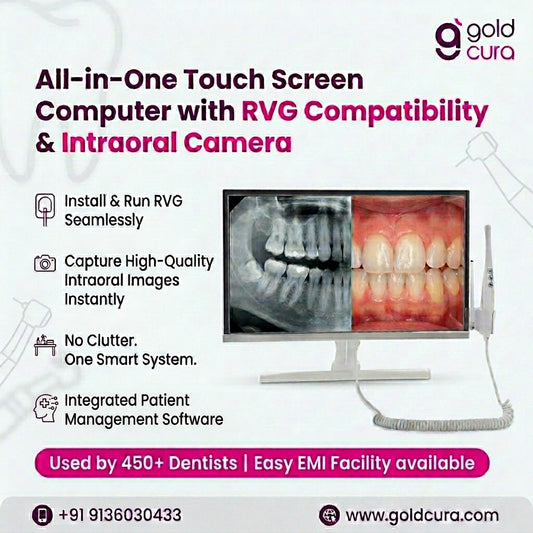 gold cura

All-in-One Touch Screen Computer with RVG Compatibility & Intraoral Camera

Install & Run RVG Seamlessly

Capture High-Quality Intraoral Images Instantly

No Clutter. One Smart System.

Integrated Patient Management Software

Used by 450+ Dentists | Easy EMI Facility available

+91 9136030433

www.goldcura.com